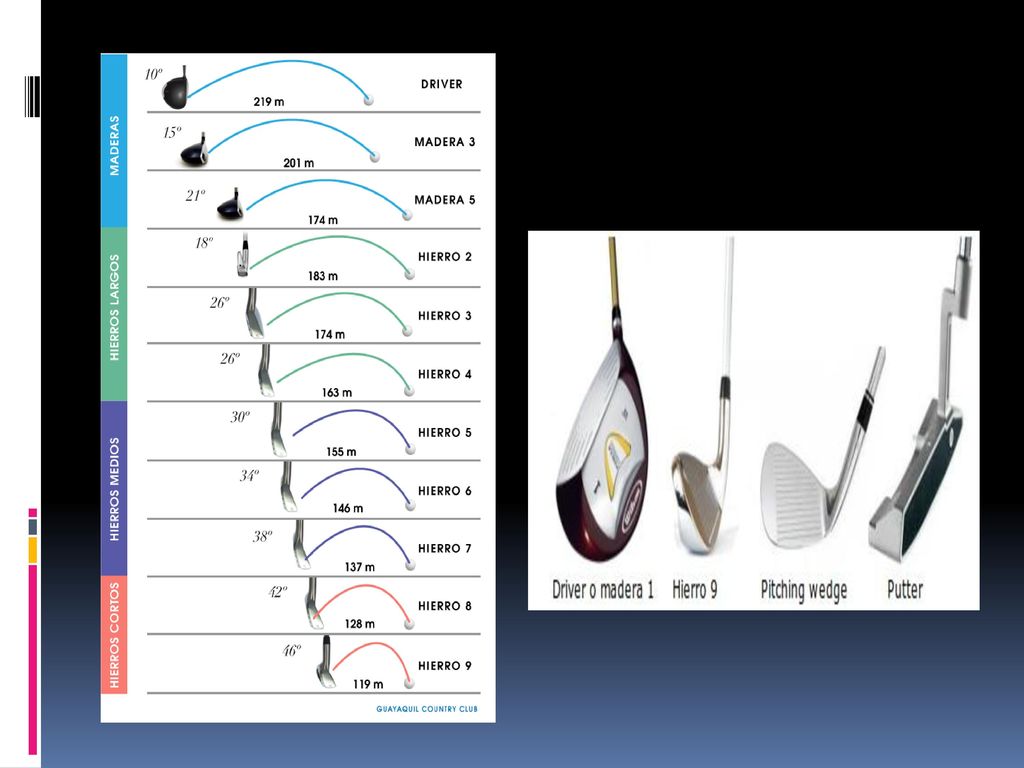 MADERAS

10º
219 m
DRIVER

15º
201 m
MADERA 3

21º
174 m
MADERA 5

HIERROS LARGOS

18º
183 m
HIERRO 2

26º
174 m
HIERRO 3

26º
163 m
HIERRO 4

HIERROS MEDIOS

30º
155 m
HIERRO 5

34º
146 m
HIERRO 6

38º
137 m
HIERRO 7

HIERROS CORTOS

42º
128 m
HIERRO 8

46º
119 m
HIERRO 9

GUAYAQUIL COUNTRY CLUB

Driver o madera 1
Hierro 9
Pitching wedge
Putter